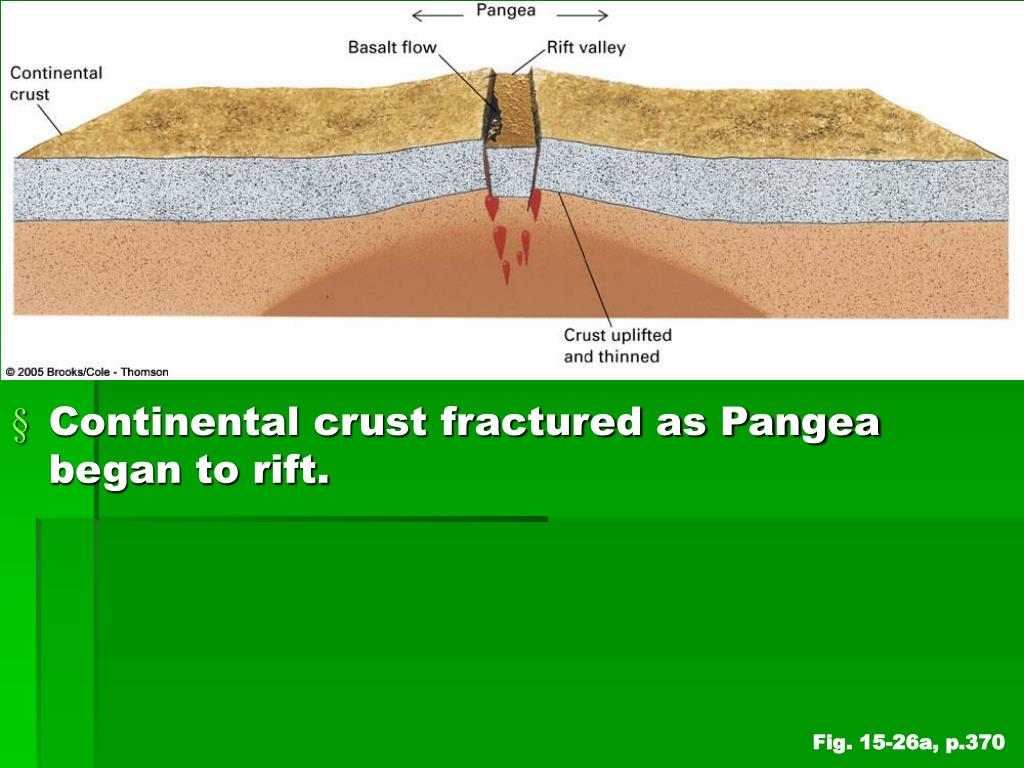 ← Pangea →

Basalt flow

Rift valley

Continental crust

Crust uplifted and thinned

© 2005 Brooks/Cole - Thomson

§ Continental crust fractured as Pangea began to rift.

Fig. 15-26a, p.370